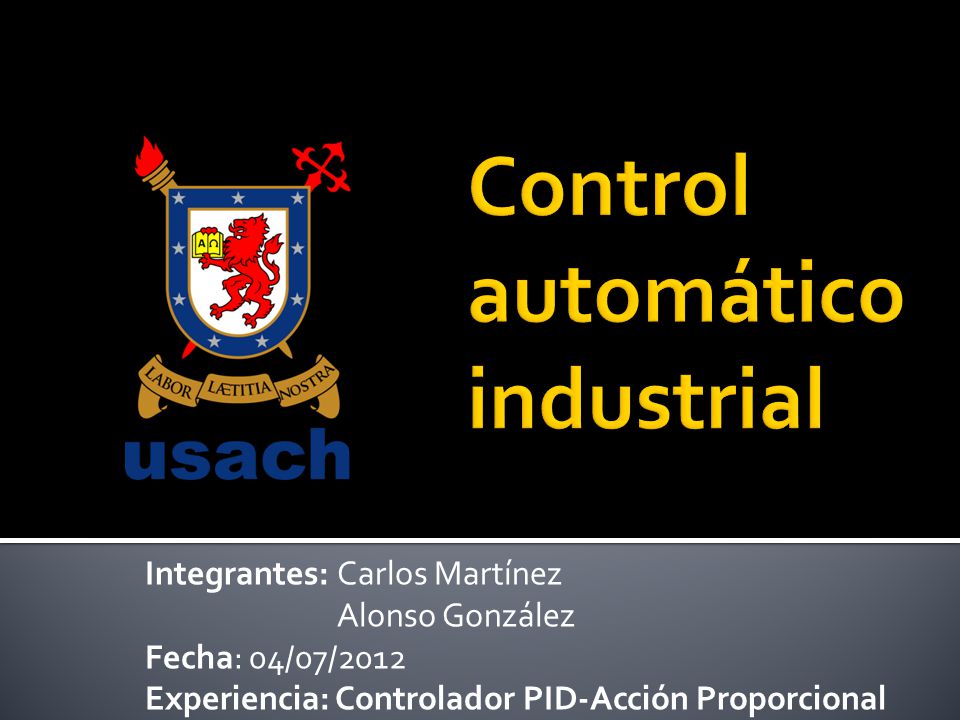 LABOR LÆTITIA NOSTRA
usach

Control automático industrial

Integrantes: Carlos Martínez
Alonso González
Fecha: 04/07/2012
Experiencia: Controlador PID-Acción Proporcional